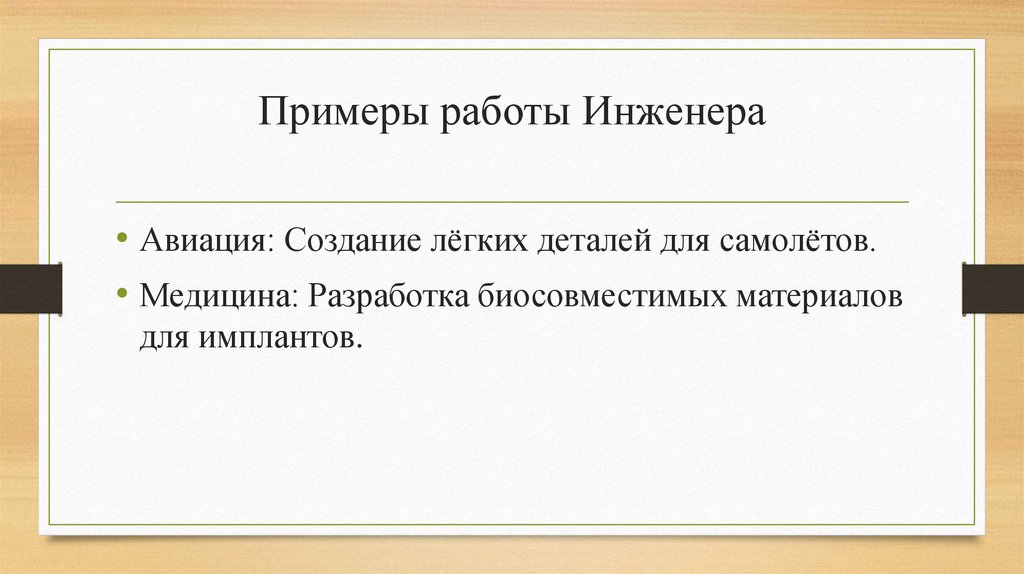 Примеры работы Инженера

• Авиация: Создание лёгких деталей для самолётов.

• Медицина: Разработка биосовместимых материалов для имплантов.